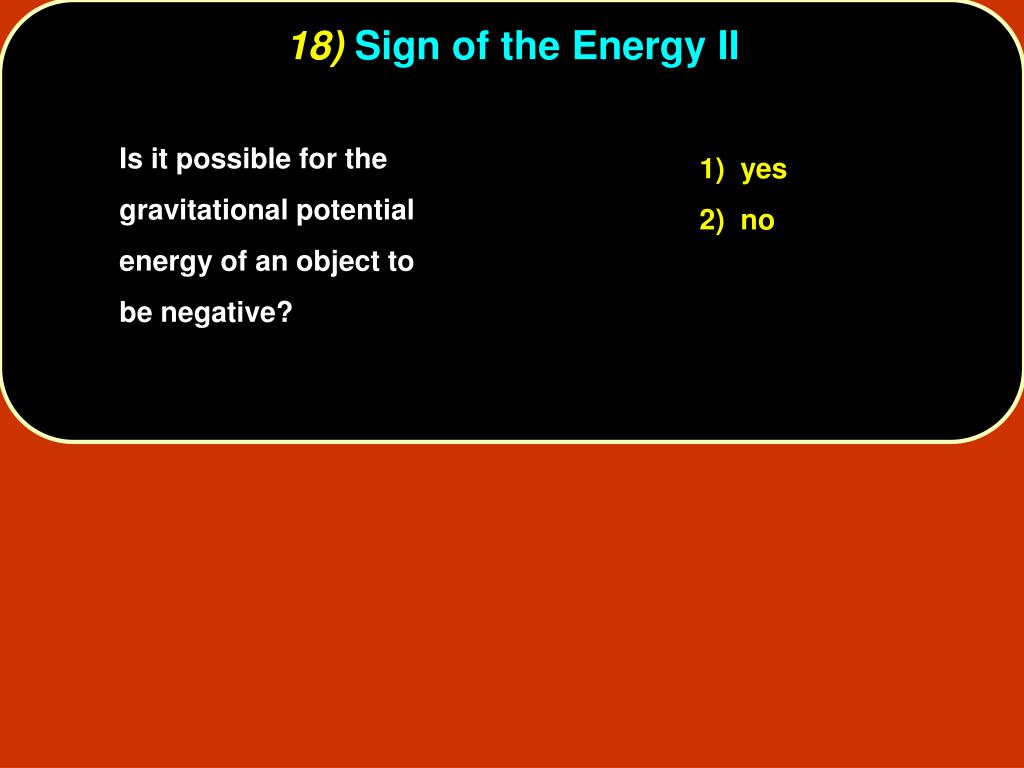 18) Sign of the Energy II

Is it possible for the gravitational potential energy of an object to be negative?

1) yes
2) no